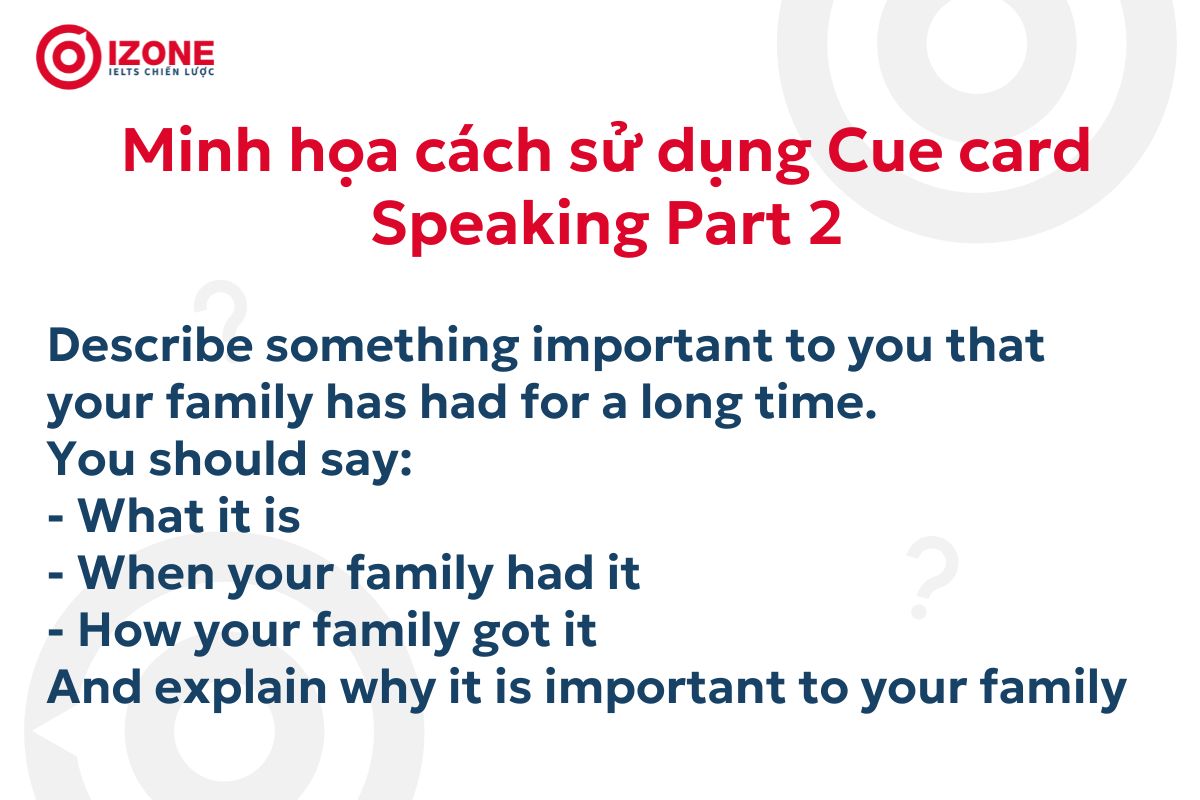 IZONE
IELTS CHIẾN LƯỢC

Minh họa cách sử dụng Cue card Speaking Part 2

Describe something important to you that your family has had for a long time.
You should say:
- What it is
- When your family had it
- How your family got it
And explain why it is important to your family